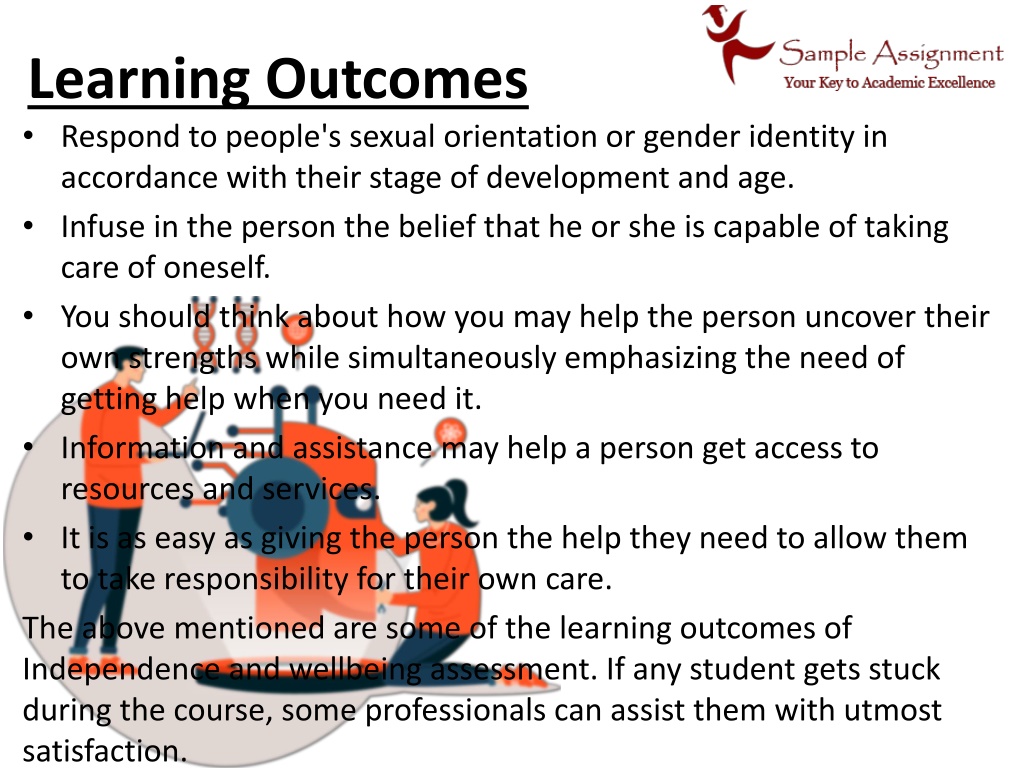 Sample Assignment
Your Key to Academic Excellence

Learning Outcomes

• Respond to people's sexual orientation or gender identity in accordance with their stage of development and age.
• Infuse in the person the belief that he or she is capable of taking care of oneself.
• You should think about how you may help the person uncover their own strengths while simultaneously emphasizing the need of getting help when you need it.
• Information and assistance may help a person get access to resources and services.
• It is as easy as giving the person the help they need to allow them to take responsibility for their own care.

The above mentioned are some of the learning outcomes of Independence and wellbeing assessment. If any student gets stuck during the course, some professionals can assist them with utmost satisfaction.